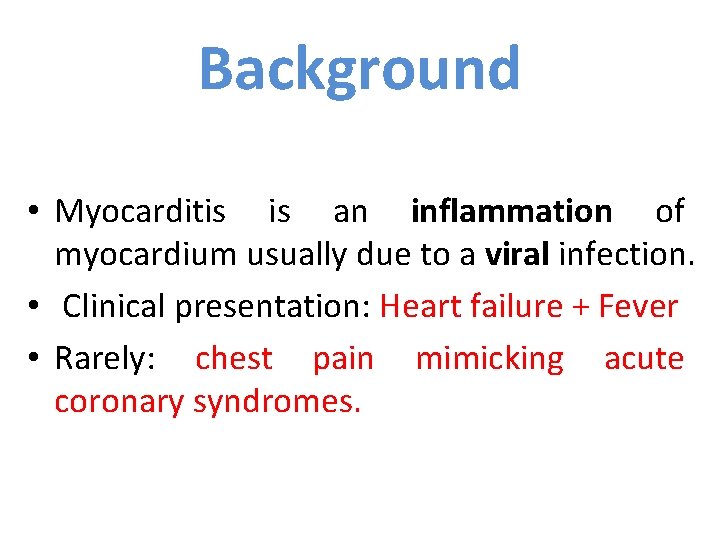 Background

• Myocarditis is an inflammation of myocardium usually due to a viral infection.
• Clinical presentation: Heart failure + Fever
• Rarely: chest pain mimicking acute coronary syndromes.